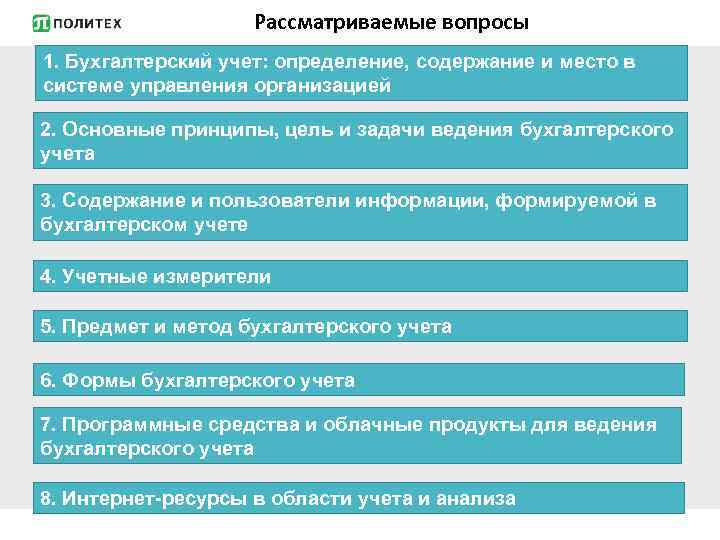 ПОЛИТЕХ

Рассматриваемые вопросы

1. Бухгалтерский учет: определение, содержание и место в системе управления организацией

2. Основные принципы, цель и задачи ведения бухгалтерского учета

3. Содержание и пользователи информации, формируемой в бухгалтерском учете

4. Учетные измерители

5. Предмет и метод бухгалтерского учета

6. Формы бухгалтерского учета

7. Программные средства и облачные продукты для ведения бухгалтерского учета

8. Интернет-ресурсы в области учета и анализа